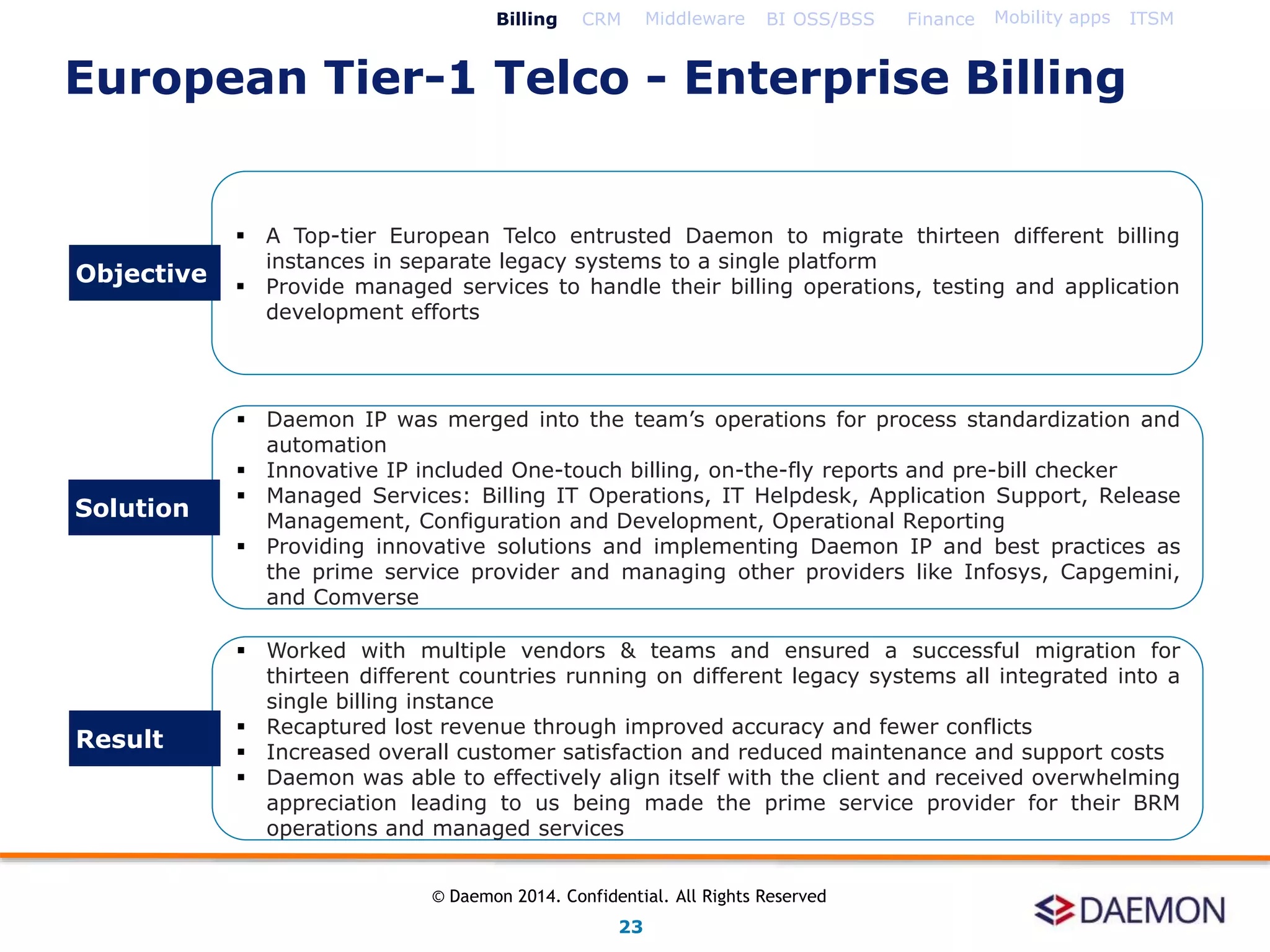 Billing CRM Middleware BI OSS/BSS Finance Mobility apps ITSM

European Tier-1 Telco - Enterprise Billing

Objective

▪ A Top-tier European Telco entrusted Daemon to migrate thirteen different billing instances in separate legacy systems to a single platform
▪ Provide managed services to handle their billing operations, testing and application development efforts

Solution

▪ Daemon IP was merged into the team's operations for process standardization and automation
▪ Innovative IP included One-touch billing, on-the-fly reports and pre-bill checker
▪ Managed Services: Billing IT Operations, IT Helpdesk, Application Support, Release Management, Configuration and Development, Operational Reporting
▪ Providing innovative solutions and implementing Daemon IP and best practices as the prime service provider and managing other providers like Infosys, Capgemini, and Comverse

Result

▪ Worked with multiple vendors & teams and ensured a successful migration for thirteen different countries running on different legacy systems all integrated into a single billing instance
▪ Recaptured lost revenue through improved accuracy and fewer conflicts
▪ Increased overall customer satisfaction and reduced maintenance and support costs
▪ Daemon was able to effectively align itself with the client and received overwhelming appreciation leading to us being made the prime service provider for their BRM operations and managed services

© Daemon 2014. Confidential. All Rights Reserved

23

DAEMON